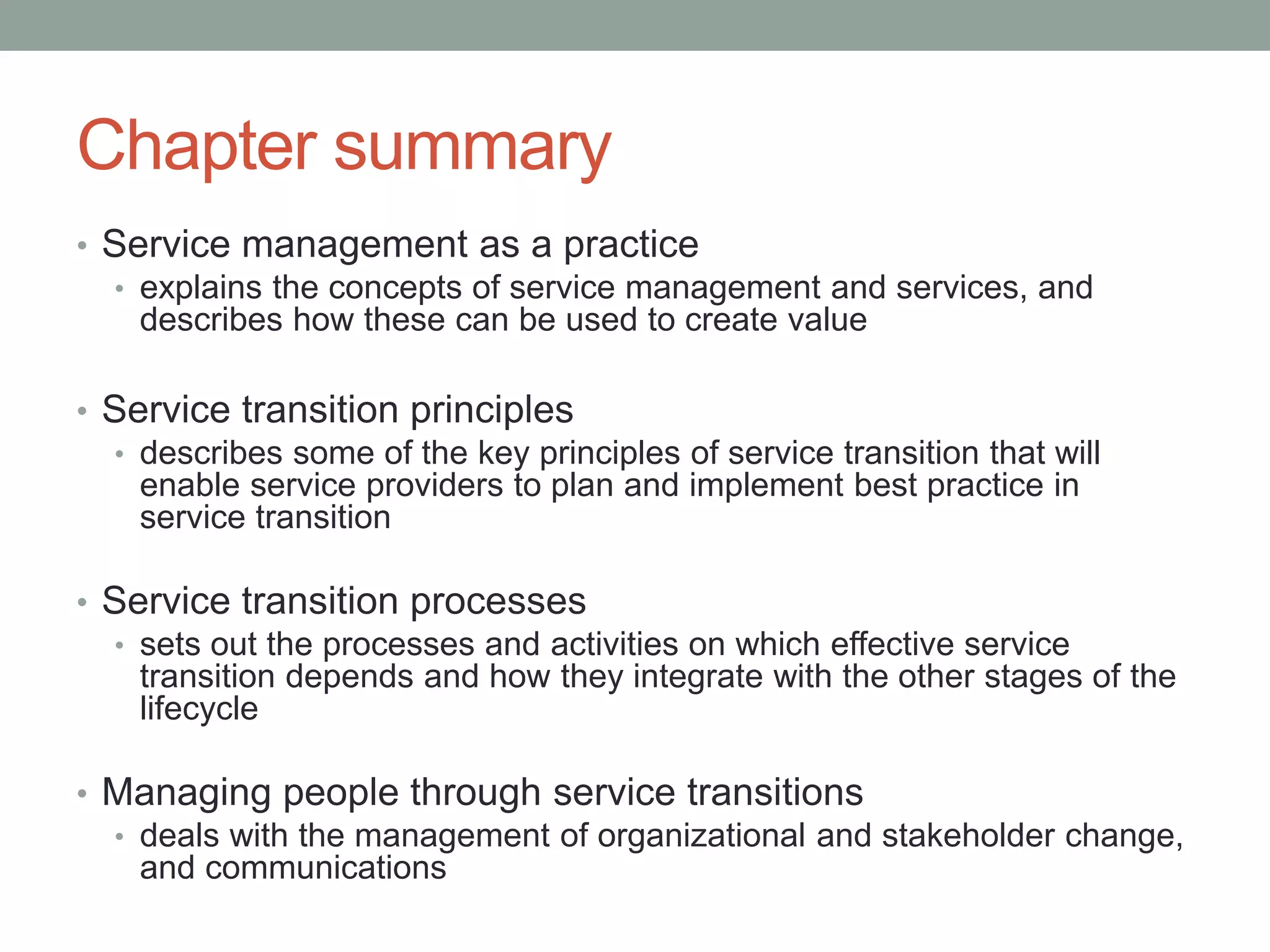 Chapter summary

• Service management as a practice
  • explains the concepts of service management and services, and describes how these can be used to create value

• Service transition principles
  • describes some of the key principles of service transition that will enable service providers to plan and implement best practice in service transition

• Service transition processes
  • sets out the processes and activities on which effective service transition depends and how they integrate with the other stages of the lifecycle

• Managing people through service transitions
  • deals with the management of organizational and stakeholder change, and communications